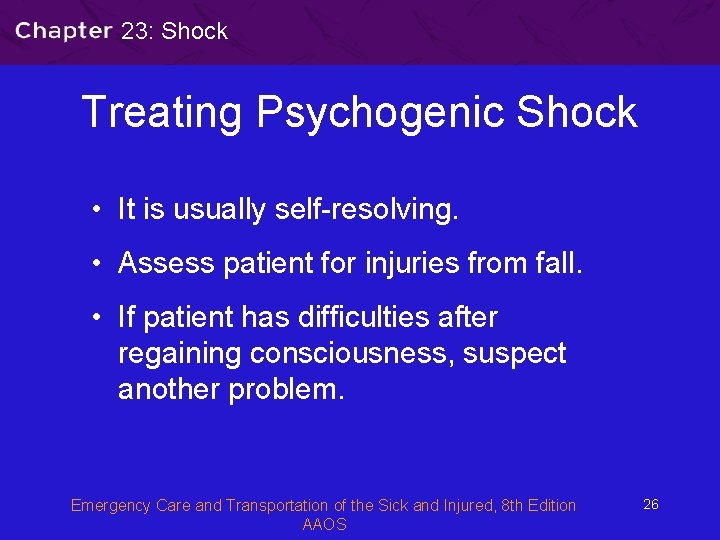 Chapter 23: Shock

Treating Psychogenic Shock

• It is usually self-resolving.
• Assess patient for injuries from fall.
• If patient has difficulties after regaining consciousness, suspect another problem.

Emergency Care and Transportation of the Sick and Injured, 8th Edition
AAOS

26